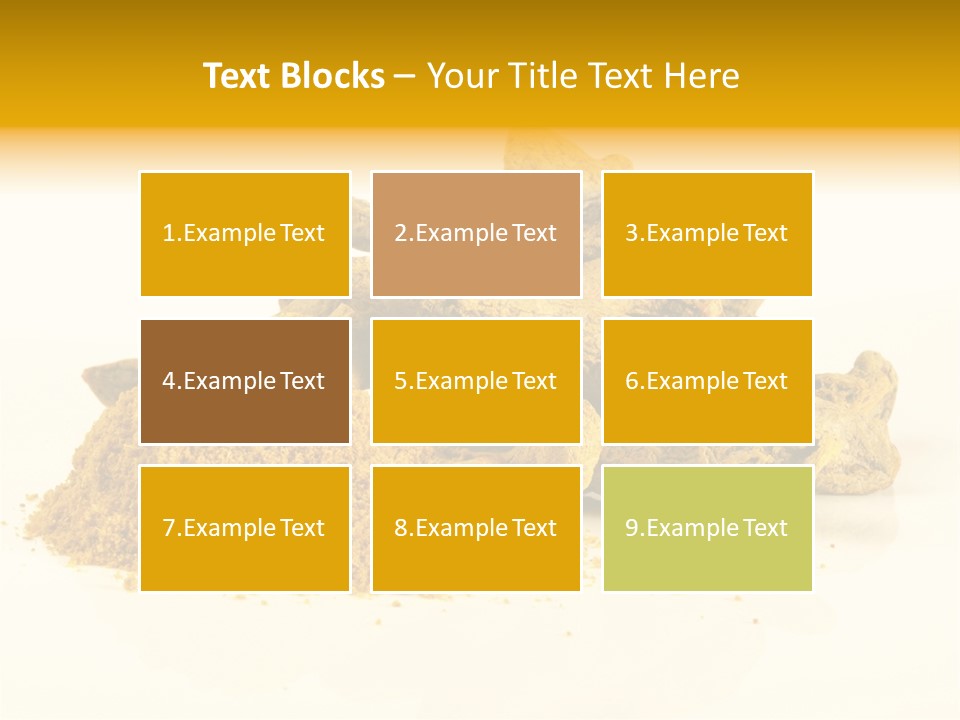 Text Blocks – Your Title Text Here

1.Example Text

2.Example Text

3.Example Text

4.Example Text

5.Example Text

6.Example Text

7.Example Text

8.Example Text

9.Example Text